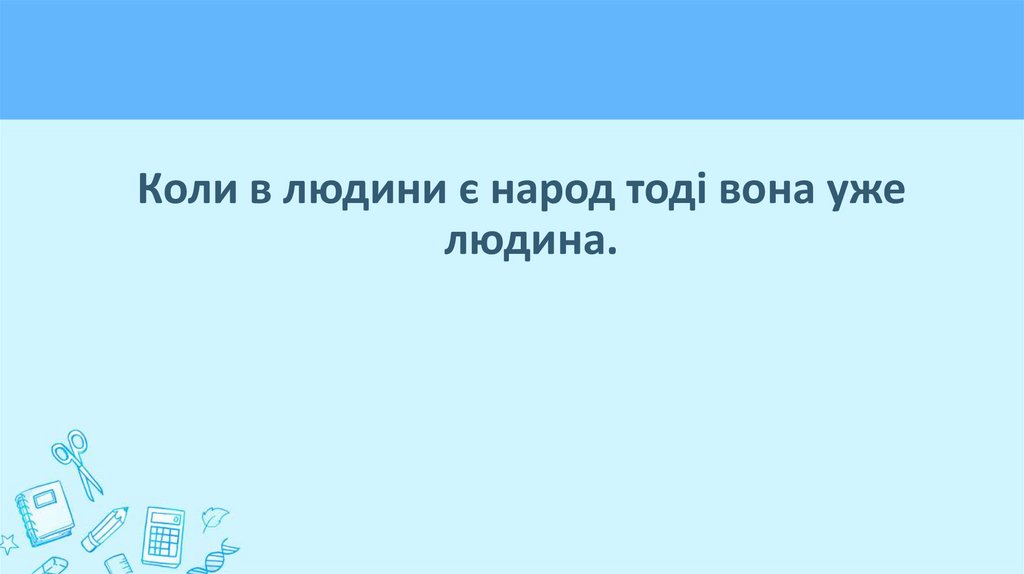 Коли в людини є народ тоді вона уже людина.